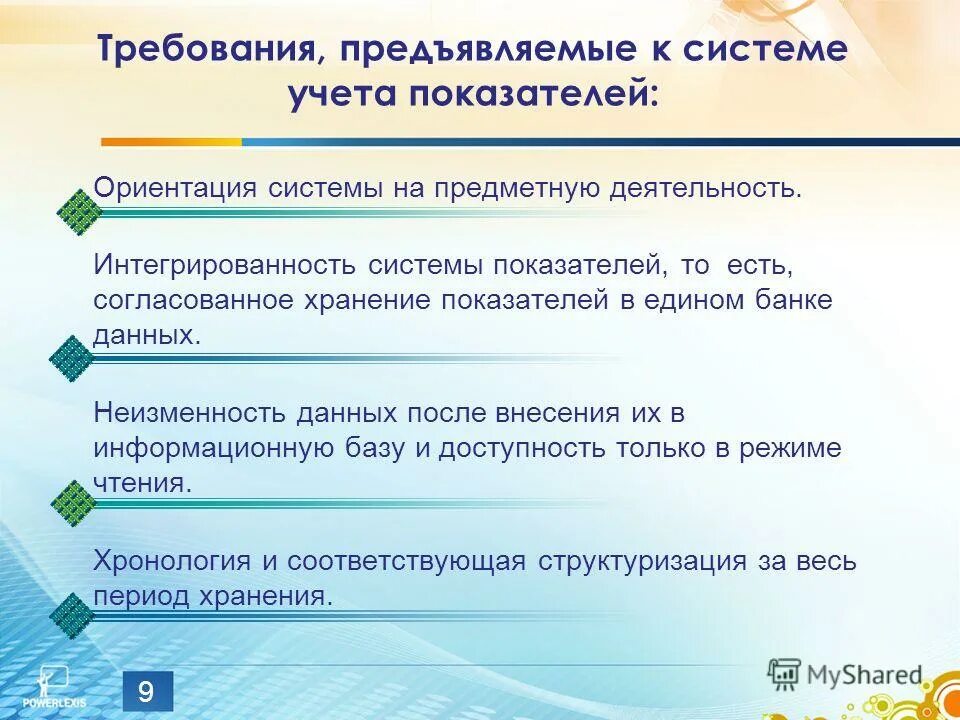 Требования, предъявляемые к системе учета показателей:

Ориентация системы на предметную деятельность.

Интегрированность системы показателей, то есть, согласованное хранение показателей в едином банке данных.

Неизменность данных после внесения их в информационную базу и доступность только в режиме чтения.

Хронология и соответствующая структуризация за весь период хранения.

POWERLEXIS

9

MyShared